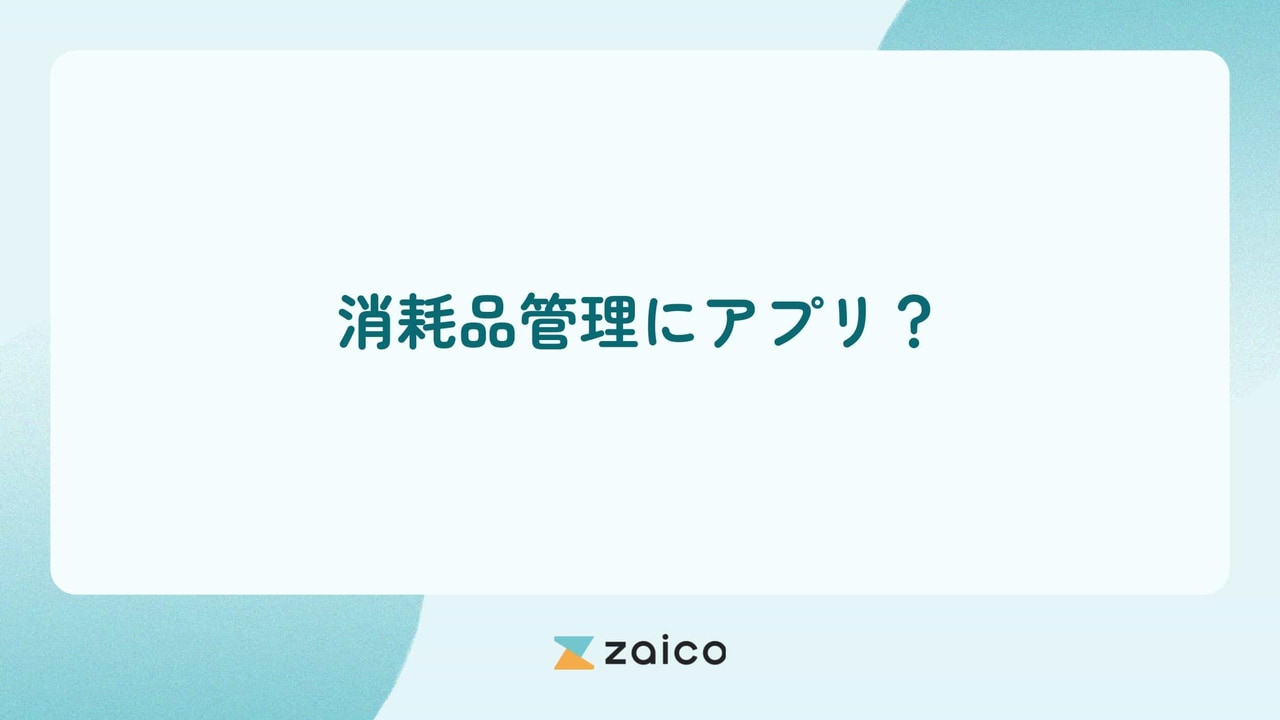 消耗品管理にアプリ？

zaico